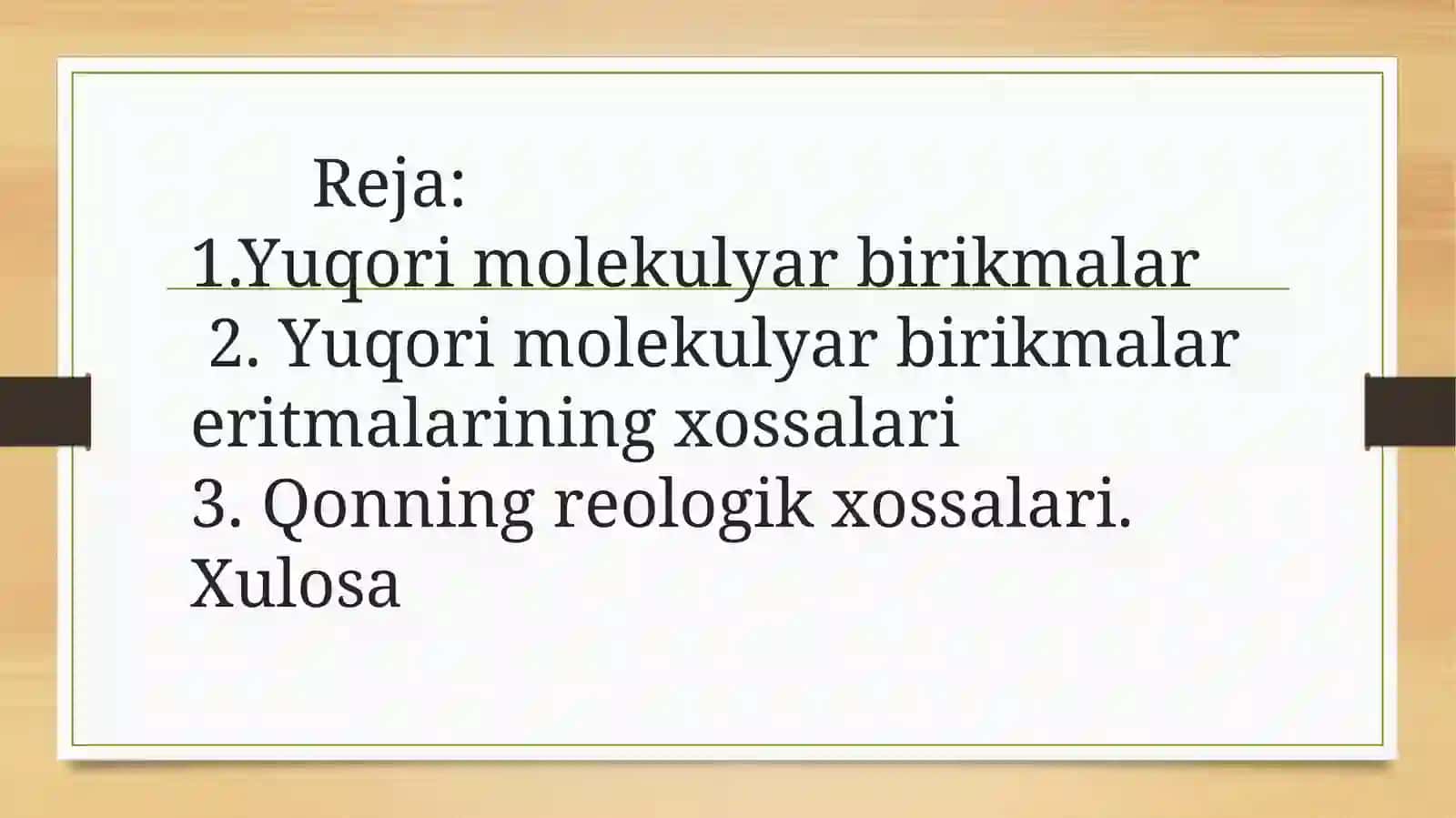 Reja:
1.Yuqori molekulyar birikmalar
2. Yuqori molekulyar birikmalar eritmalarining xossalari
3. Qonning reologik xossalari.
Xulosa